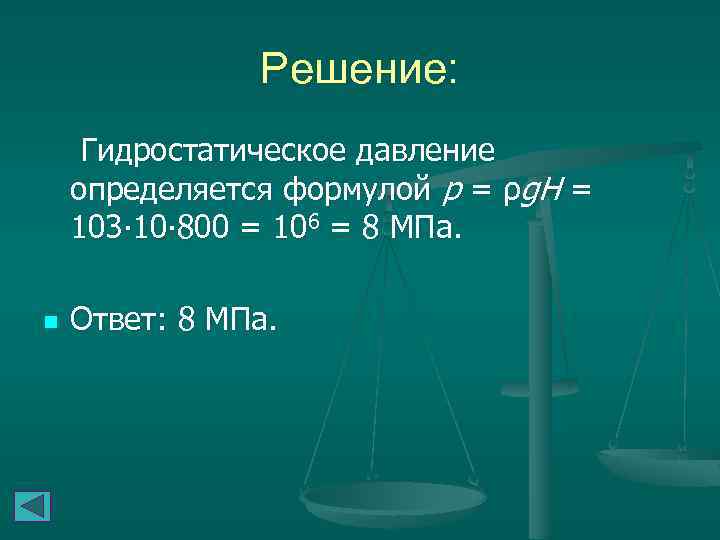 Решение:

Гидростатическое давление определяется формулой $p = \rho g H = 103 \cdot 10 \cdot 800 = 10^6 = 8$ МПа.

Ответ: 8 МПа.